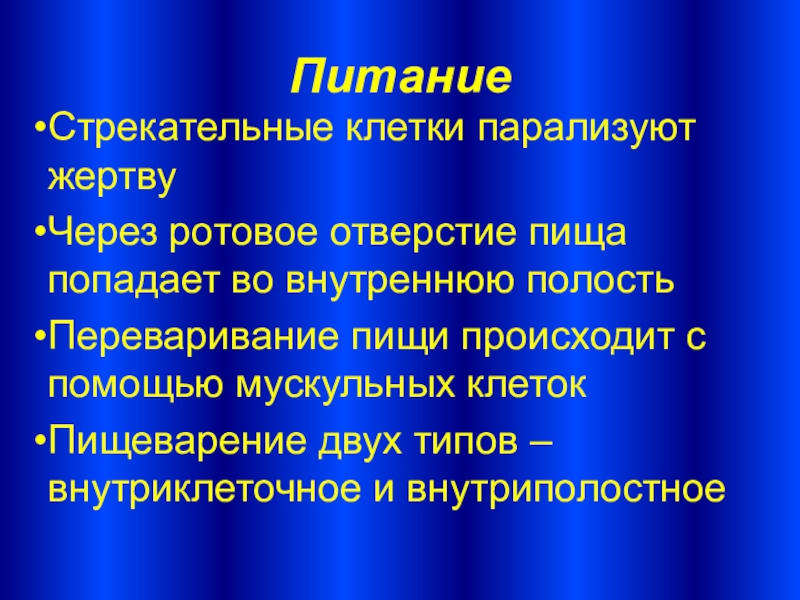 Питание

•Стрекательные клетки парализуют жертву

•Через ротовое отверстие пища попадает во внутреннюю полость

•Переваривание пищи происходит с помощью мускульных клеток

•Пищеварение двух типов – внутриклеточное и внутриполостное